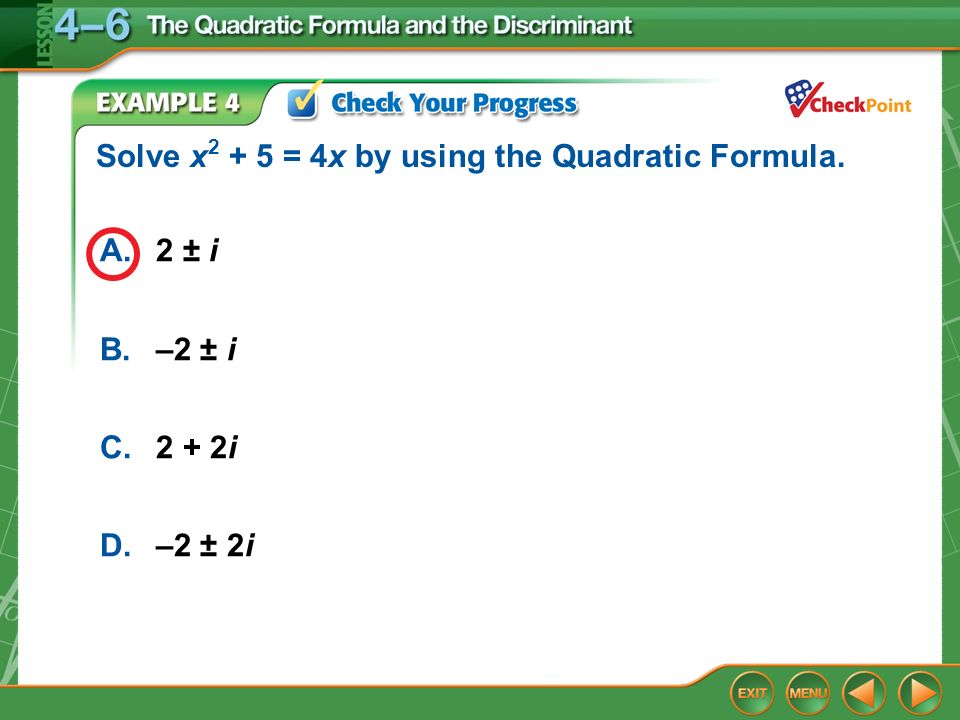 LESSON 4–6 The Quadratic Formula and the Discriminant

EXAMPLE 4 Check Your Progress

CheckPoint

Solve $x^2 + 5 = 4x$ by using the Quadratic Formula.

A. $2 \pm i$

B. $-2 \pm i$

C. $2 + 2i$

D. $-2 \pm 2i$

EXIT MENU